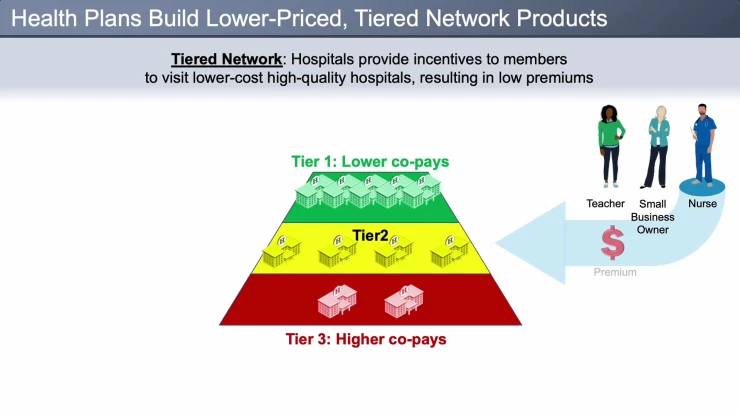 Health Plans Build Lower-Priced, Tiered Network Products

Tiered Network: Hospitals provide incentives to members to visit lower-cost high-quality hospitals, resulting in low premiums

Tier 1: Lower co-pays

Tier2

Tier 3: Higher co-pays

Teacher

Small Business Owner

Nurse

$

Premium